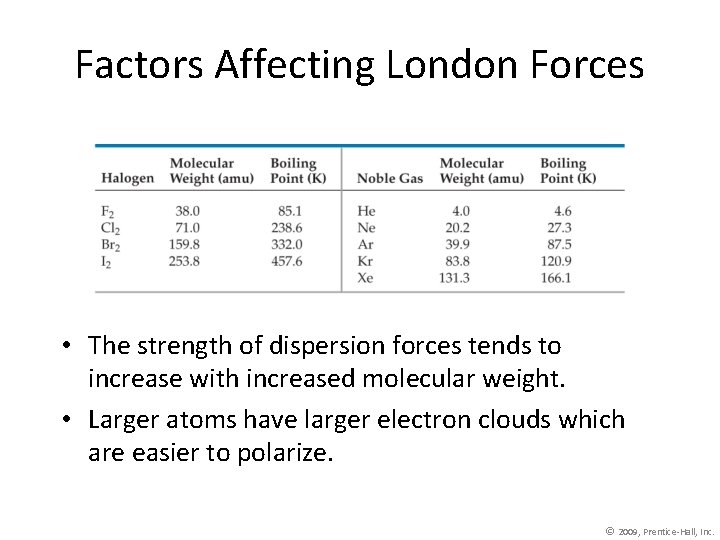 Factors Affecting London Forces

| Halogen | Molecular Weight (amu) | Boiling Point (K) | Noble Gas | Molecular Weight (amu) | Boiling Point (K) |
|---|---|---|---|---|---|
| $F_2$ | 38.0 | 85.1 | He | 4.0 | 4.6 |
| $Cl_2$ | 71.0 | 238.6 | Ne | 20.2 | 27.3 |
| $Br_2$ | 159.8 | 332.0 | Ar | 39.9 | 87.5 |
| $I_2$ | 253.8 | 457.6 | Kr | 83.8 | 120.9 |
| | | | Xe | 131.3 | 166.1 |

• The strength of dispersion forces tends to increase with increased molecular weight.

• Larger atoms have larger electron clouds which are easier to polarize.

© 2009, Prentice-Hall, Inc.